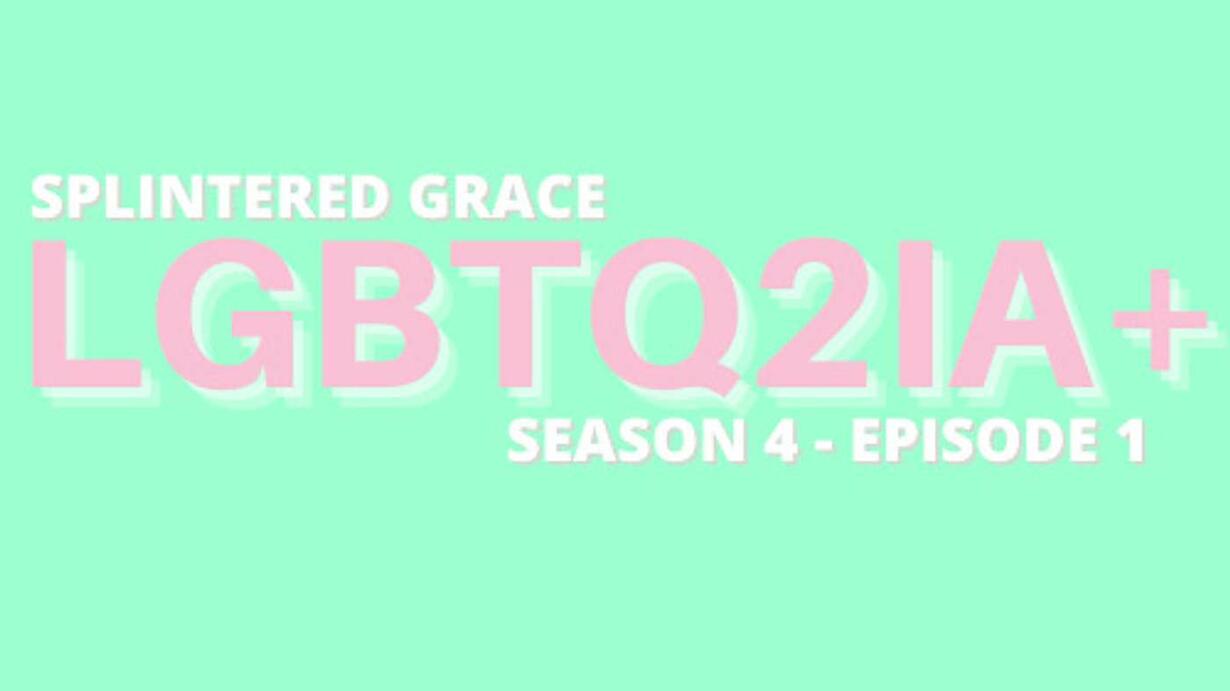 SPLINTERED GRACE
LGBTQ2IA+
SEASON 4 - EPISODE 1